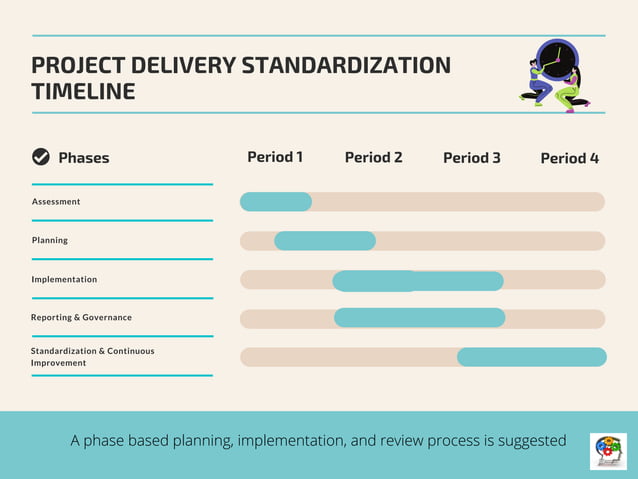 PROJECT DELIVERY STANDARDIZATION TIMELINE

Phases

Period 1

Period 2

Period 3

Period 4

Assessment

Planning

Implementation

Reporting & Governance

Standardization & Continuous Improvement

A phase based planning, implementation, and review process is suggested